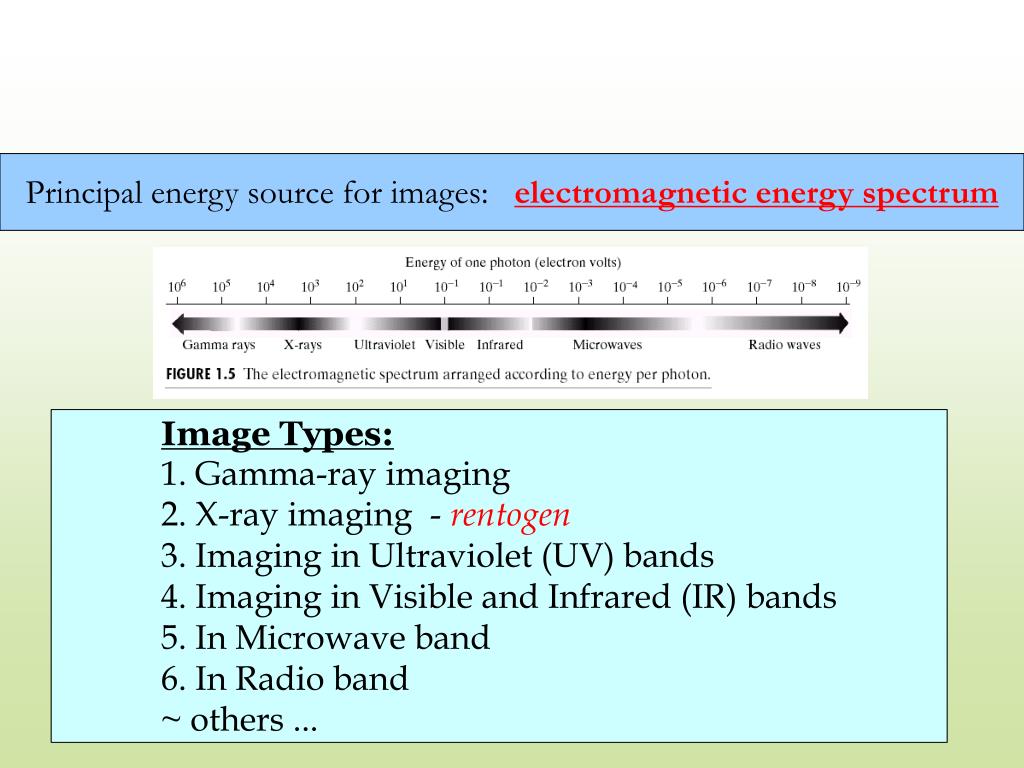 Principal energy source for images: electromagnetic energy spectrum

Energy of one photon (electron volts)

$10^6$ $10^5$ $10^4$ $10^3$ $10^2$ $10^1$ $10^{-1}$ $10^{-1}$ $10^{-2}$ $10^{-3}$ $10^{-4}$ $10^{-5}$ $10^{-6}$ $10^{-7}$ $10^{-8}$ $10^{-9}$

Gamma rays X-rays Ultraviolet Visible Infrared Microwaves Radio waves

FIGURE 1.5 The electromagnetic spectrum arranged according to energy per photon.

Image Types:
1. Gamma-ray imaging
2. X-ray imaging - rentogen
3. Imaging in Ultraviolet (UV) bands
4. Imaging in Visible and Infrared (IR) bands
5. In Microwave band
6. In Radio band
~ others ...